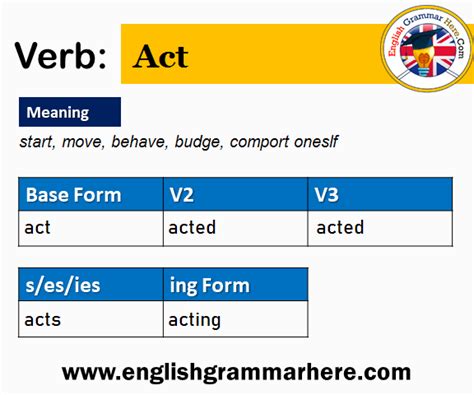 Verb: Act

English Grammar Here.Com

Meaning

start, move, behave, budge, comport oneslf

| Base Form | V2 | V3 |
|---|---|---|
| act | acted | acted |

| s/es/ies | ing Form |
|---|---|
| acts | acting |

www.englishgrammarhere.com